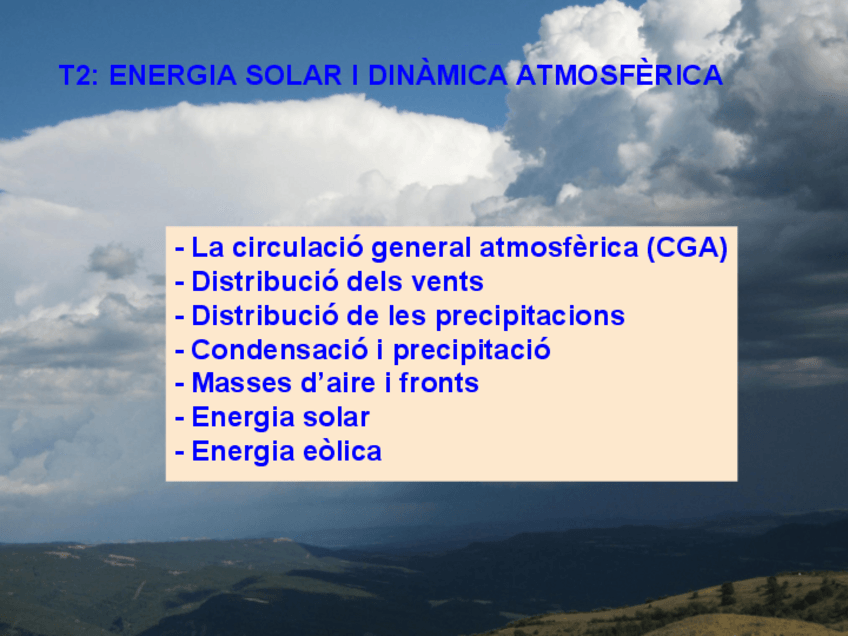 T2: ENERGIA SOLAR I DINÀMICA ATMOSFÈRICA

- La circulació general atmosfèrica (CGA)
- Distribució dels vents
- Distribució de les precipitacions
- Condensació i precipitació
- Masses d'aire i fronts
- Energia solar
- Energia eòlica